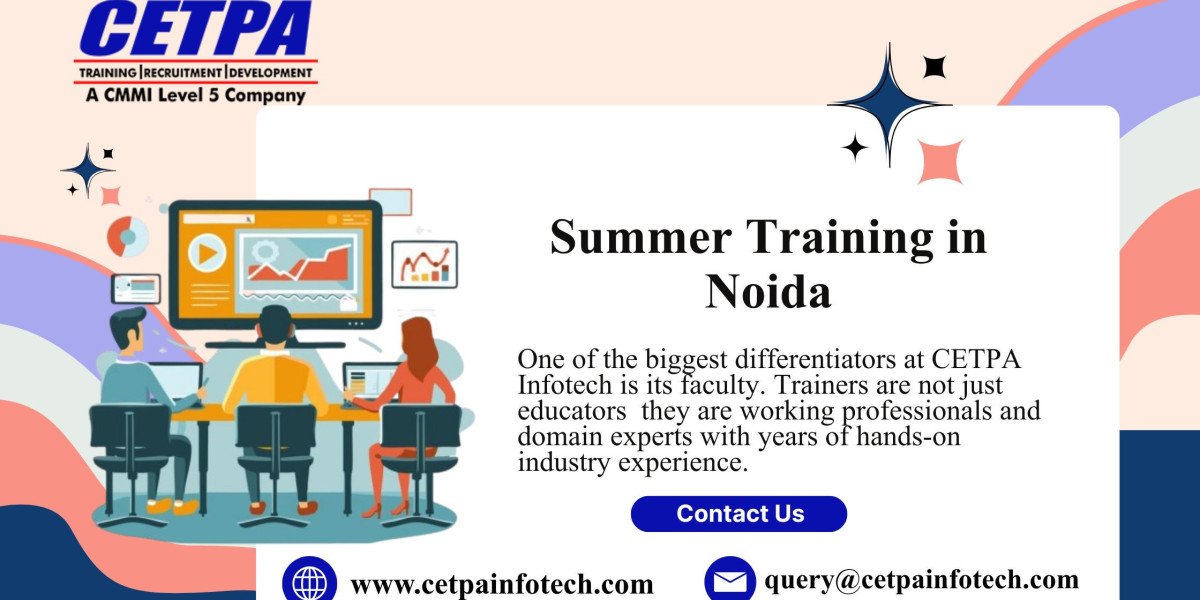 CETPA
TRAINING | RECRUITMENT | DEVELOPMENT
A CMMI Level 5 Company

Summer Training in Noida

One of the biggest differentiators at CETPA Infotech is its faculty. Trainers are not just educators they are working professionals and domain experts with years of hands-on industry experience.

Contact Us

www.cetpainfotech.com

query@cetpainfotech.com